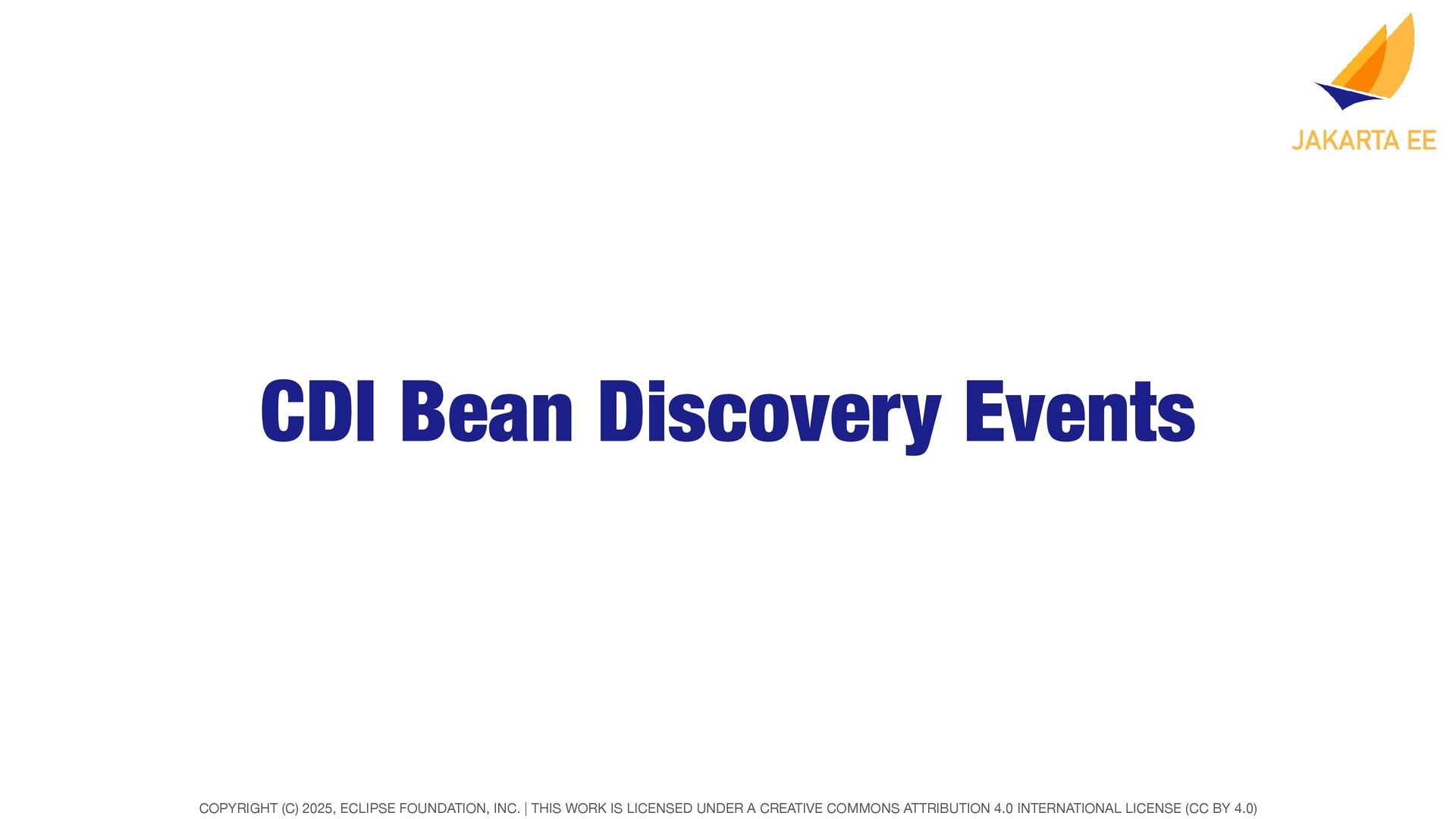 JAKARTA EE

CDI Bean Discovery Events

COPYRIGHT (C) 2025, ECLIPSE FOUNDATION, INC. | THIS WORK IS LICENSED UNDER A CREATIVE COMMONS ATTRIBUTION 4.0 INTERNATIONAL LICENSE (CC BY 4.0)